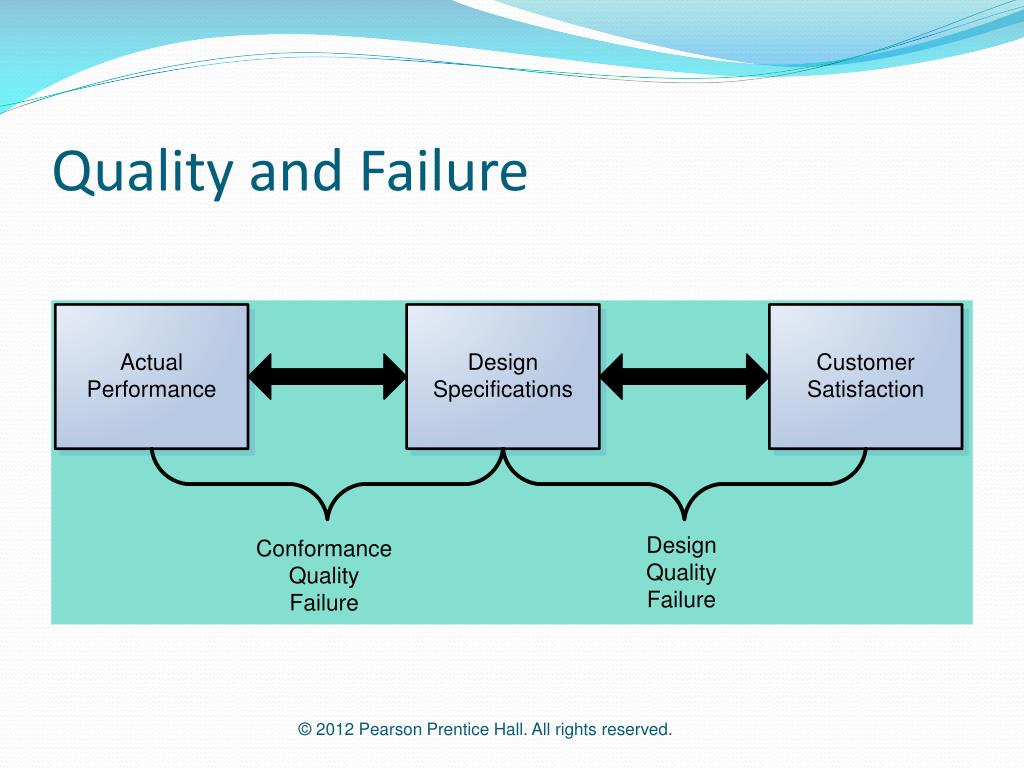 Quality and Failure

Actual Performance

Design Specifications

Customer Satisfaction

Conformance Quality Failure

Design Quality Failure

© 2012 Pearson Prentice Hall. All rights reserved.